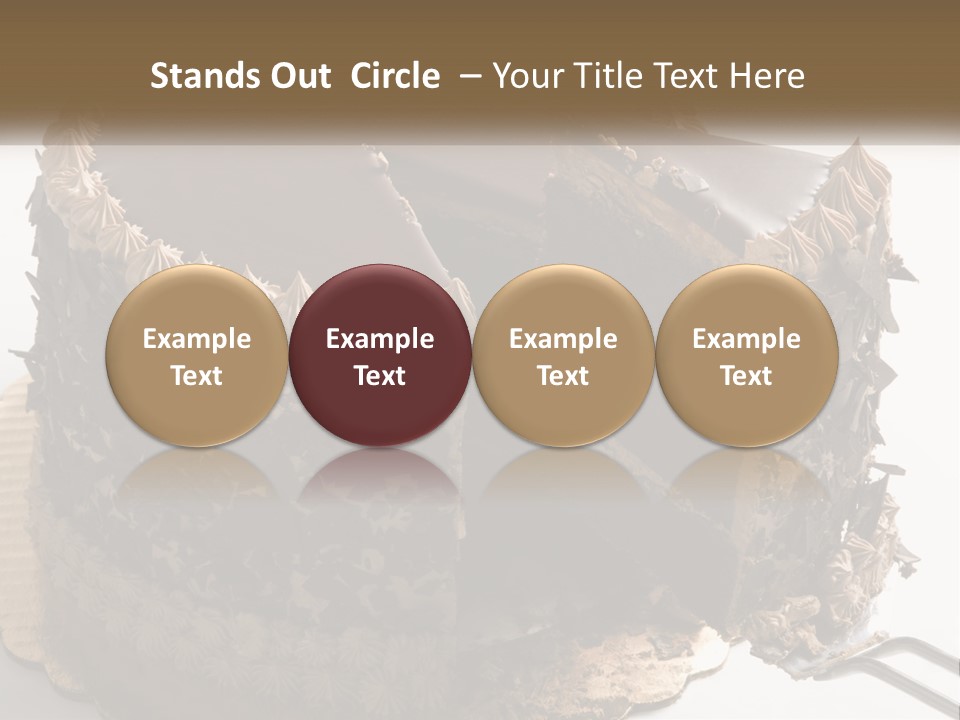 Stands Out Circle – Your Title Text Here

Example Text

Example Text

Example Text

Example Text